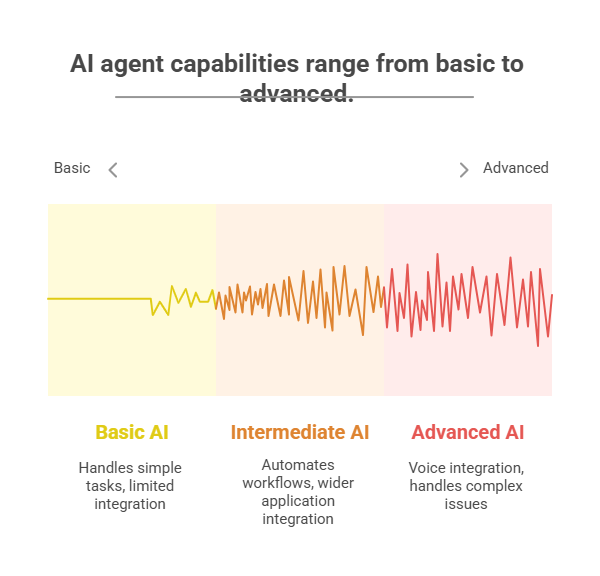 AI agent capabilities range from basic to advanced.

Basic

Advanced

Basic AI

Handles simple tasks, limited integration

Intermediate AI

Automates workflows, wider application integration

Advanced AI

Voice integration, handles complex issues